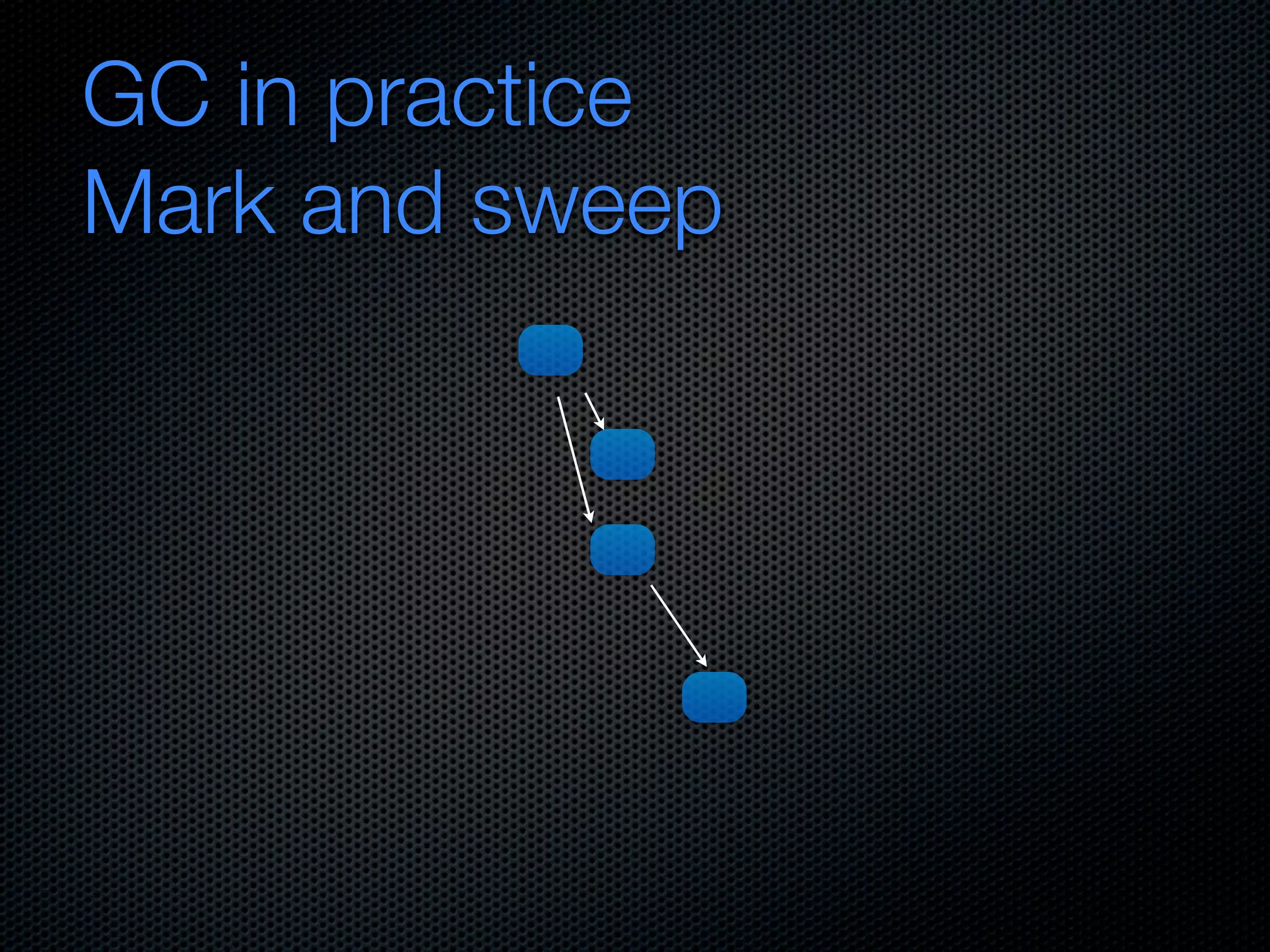 GC in practice
Mark and sweep